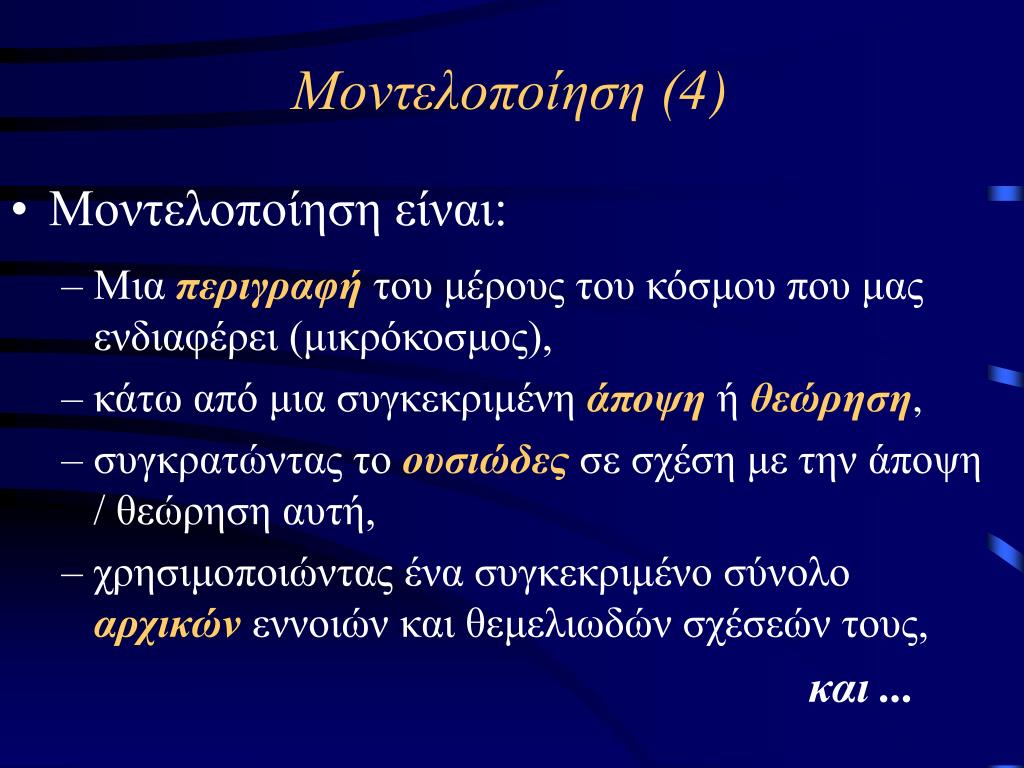 Μοντελοποίηση (4)

• Μοντελοποίηση είναι:

– Μια περιγραφή του μέρους του κόσμου που μας ενδιαφέρει (μικρόκοσμος),

– κάτω από μια συγκεκριμένη άποψη ή θεώρηση,

– συγκρατώντας το ουσιώδες σε σχέση με την άποψη / θεώρηση αυτή,

– χρησιμοποιώντας ένα συγκεκριμένο σύνολο αρχικών εννοιών και θεμελιωδών σχέσεών τους,

και ...